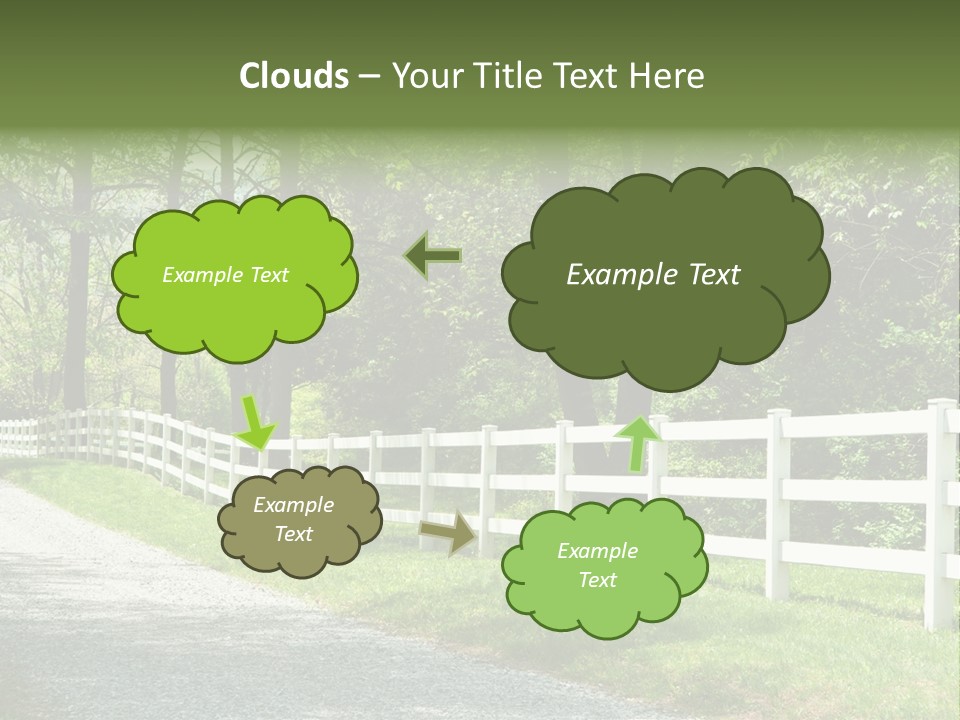 Clouds – Your Title Text Here

Example Text

Example Text

Example Text

Example Text